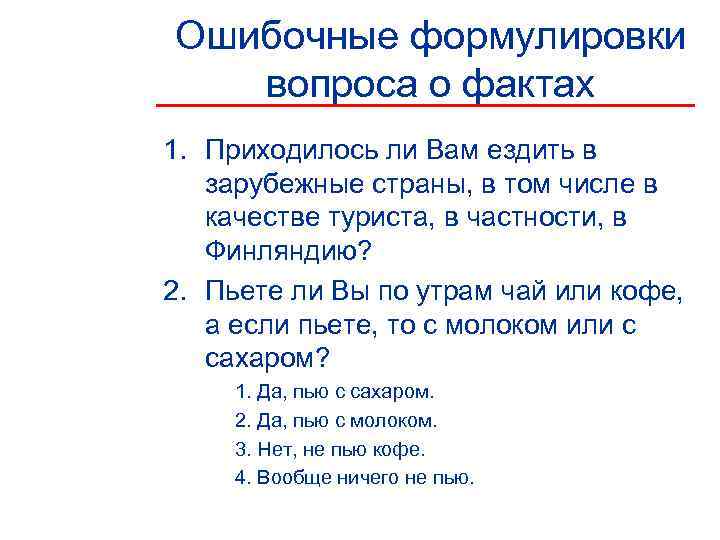 Ошибочные формулировки вопроса о фактах

1. Приходилось ли Вам ездить в зарубежные страны, в том числе в качестве туриста, в частности, в Финляндию?

2. Пьете ли Вы по утрам чай или кофе, а если пьете, то с молоком или с сахаром?

1. Да, пью с сахаром.
2. Да, пью с молоком.
3. Нет, не пью кофе.
4. Вообще ничего не пью.